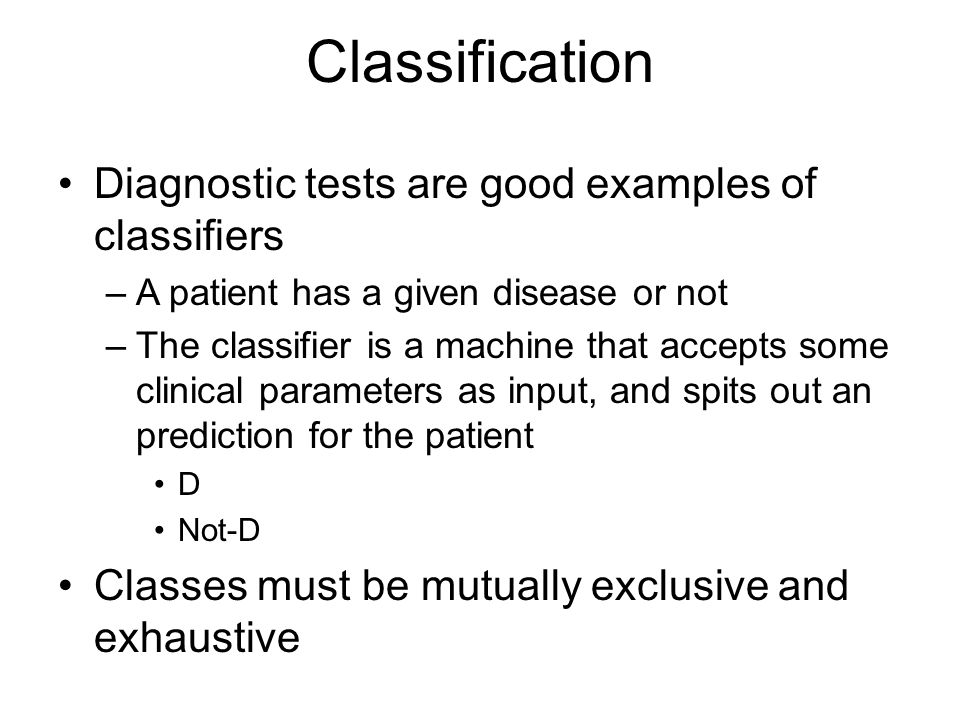 Classification

• Diagnostic tests are good examples of classifiers
– A patient has a given disease or not
– The classifier is a machine that accepts some clinical parameters as input, and spits out an prediction for the patient
• D
• Not-D
• Classes must be mutually exclusive and exhaustive